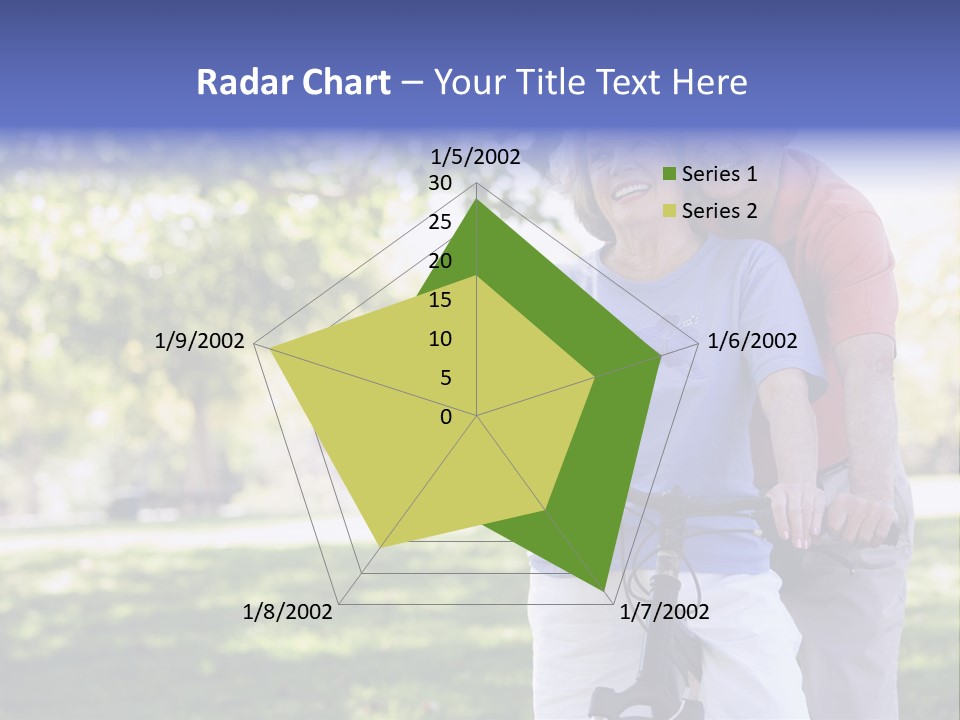 Radar Chart – Your Title Text Here

1/5/2002
30
25
20
15
10
5
0
1/6/2002
1/7/2002
1/8/2002
1/9/2002

Series 1
Series 2